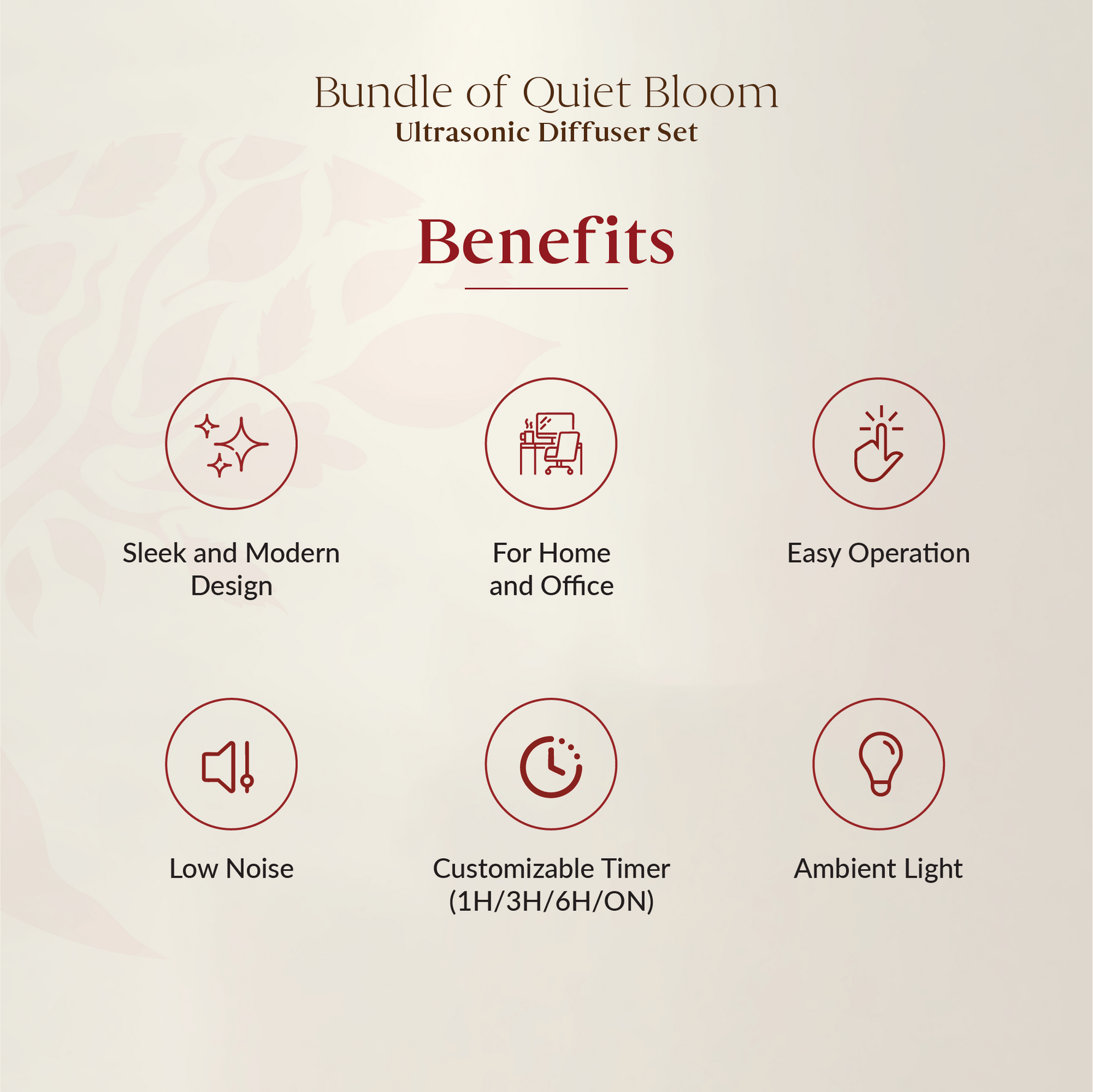 Bundle of Quiet Bloom
Ultrasonic Diffuser Set

Benefits

Sleek and Modern Design

For Home and Office

Easy Operation

Low Noise

Customizable Timer (1H/3H/6H/ON)

Ambient Light